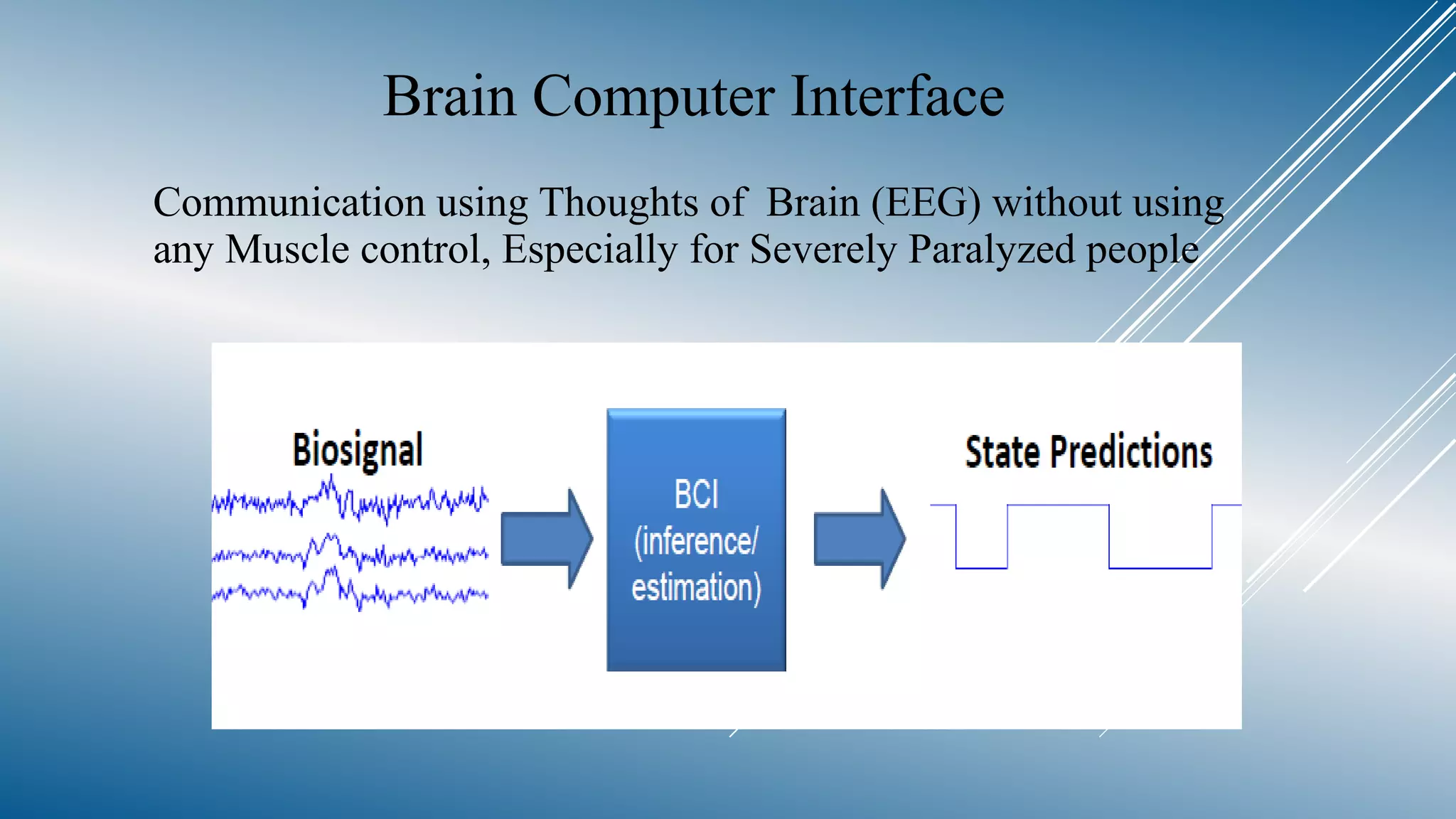 Brain Computer Interface

Communication using Thoughts of Brain (EEG) without using any Muscle control, Especially for Severely Paralyzed people

Biosignal

BCI (inference/ estimation)

State Predictions